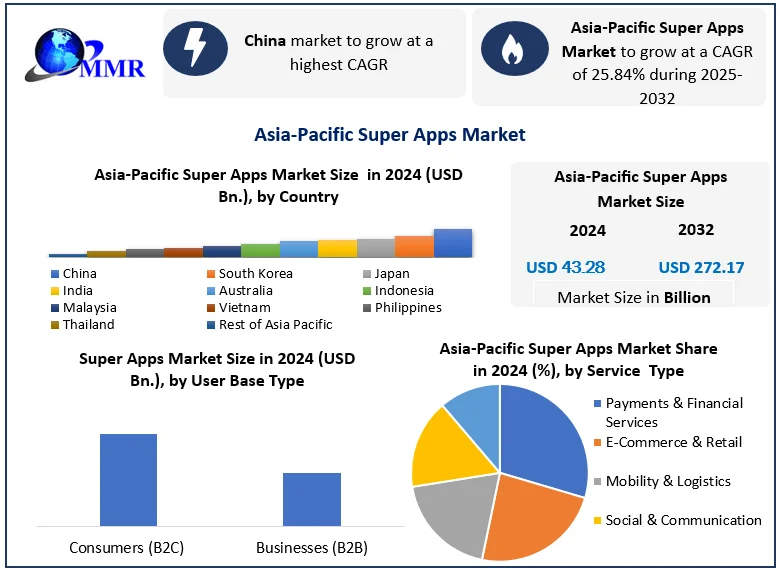 MMR

China market to grow at a highest CAGR

Asia-Pacific Super Apps Market to grow at a CAGR of 25.84% during 2025-2032

Asia-Pacific Super Apps Market

Asia-Pacific Super Apps Market Size in 2024 (USD Bn.), by Country

China
South Korea
Japan
India
Australia
Indonesia
Malaysia
Vietnam
Philippines
Thailand
Rest of Asia Pacific

Asia-Pacific Super Apps Market Size

2024
2032

USD 43.28
USD 272.17

Market Size in Billion

Super Apps Market Size in 2024 (USD Bn.), by User Base Type

Consumers (B2C)
Businesses (B2B)

Asia-Pacific Super Apps Market Share in 2024 (%), by Service Type

Payments & Financial Services
E-Commerce & Retail
Mobility & Logistics
Social & Communication